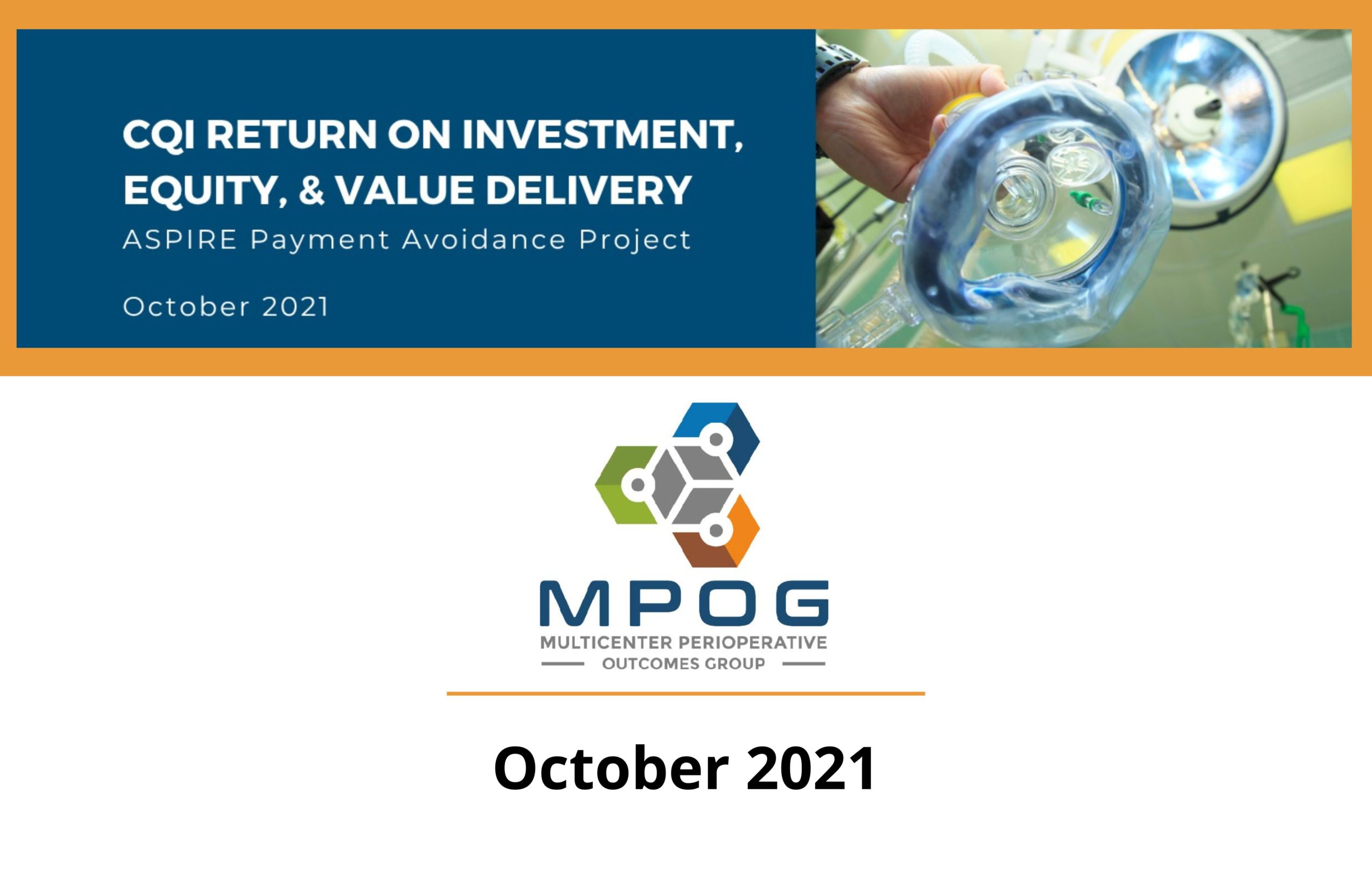 CQI RETURN ON INVESTMENT, EQUITY, & VALUE DELIVERY
ASPIRE Payment Avoidance Project

October 2021

MPOG
MULTICENTER PERIOPERATIVE
OUTCOMES GROUP

October 2021